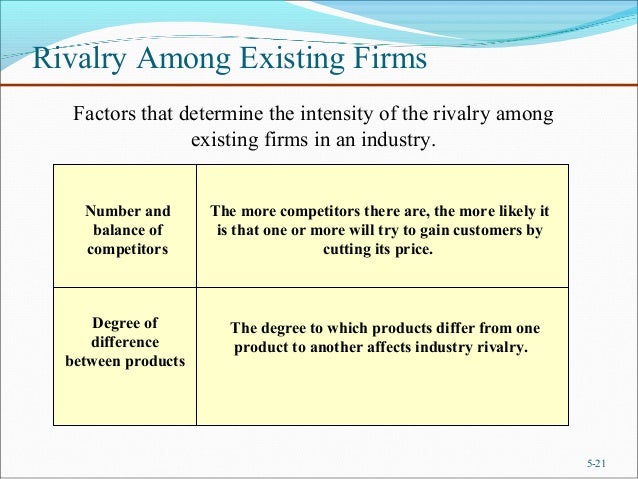 Rivalry Among Existing Firms

Factors that determine the intensity of the rivalry among existing firms in an industry.

| Number and balance of competitors | The more competitors there are, the more likely it is that one or more will try to gain customers by cutting its price. |
|---|---|
| Degree of difference between products | The degree to which products differ from one product to another affects industry rivalry. |

5-21